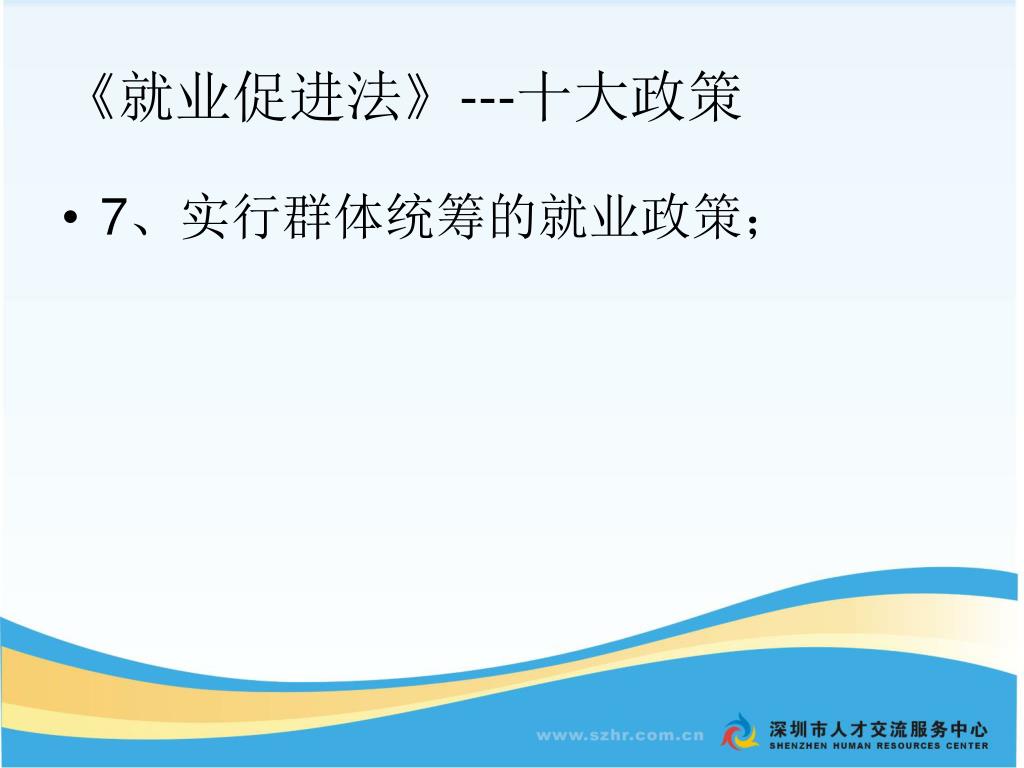 《就业促进法》---十大政策

• 7、实行群体统筹的就业政策；

www.szhr.com.cn

深圳市人才交流服务中心
SHENZHEN HUMAN RESOURCES CENTER